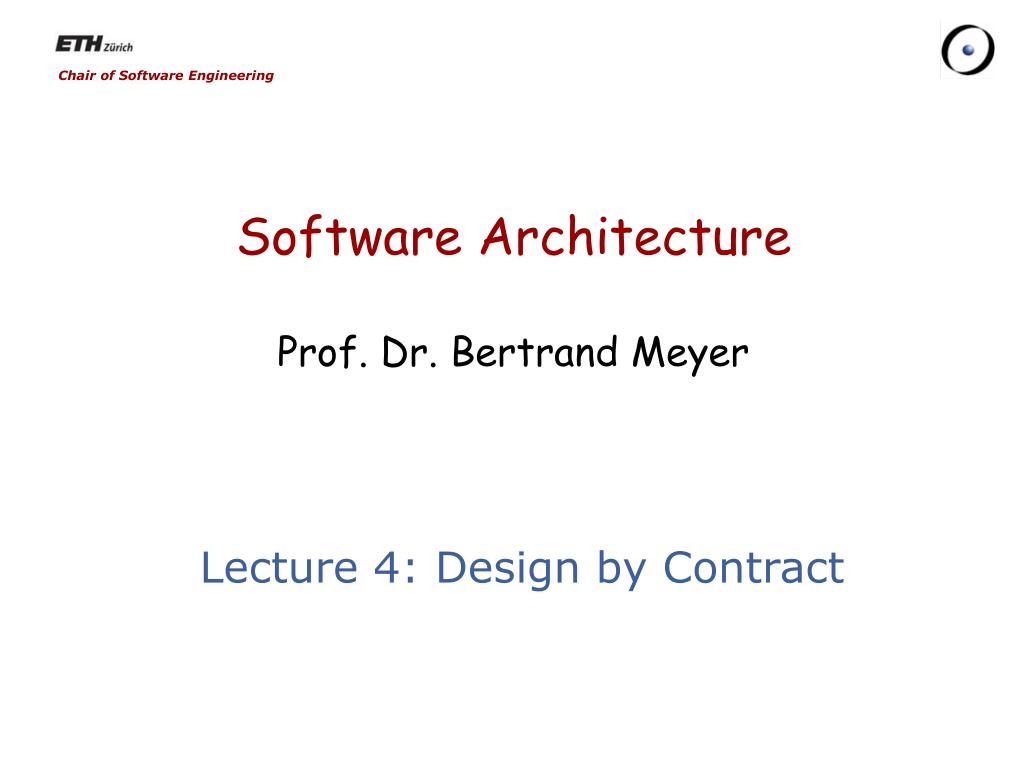 ETH Zürich
Chair of Software Engineering

Software Architecture

Prof. Dr. Bertrand Meyer

Lecture 4: Design by Contract